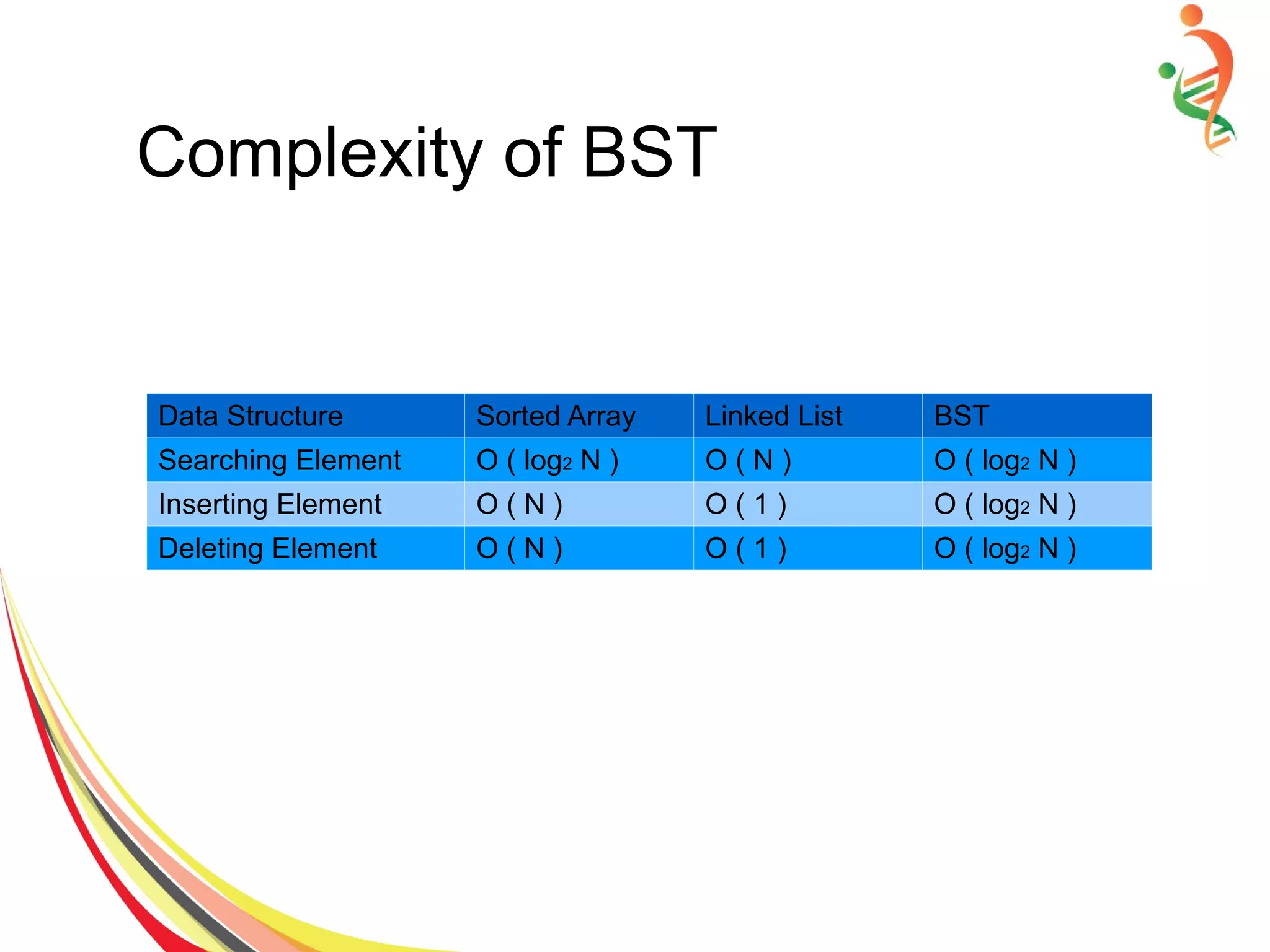 Complexity of BST

| Data Structure | Sorted Array | Linked List | BST |
|---|---|---|---|
| Searching Element | $O ( \log_2 N )$ | $O ( N )$ | $O ( \log_2 N )$ |
| Inserting Element | $O ( N )$ | $O ( 1 )$ | $O ( \log_2 N )$ |
| Deleting Element | $O ( N )$ | $O ( 1 )$ | $O ( \log_2 N )$ |